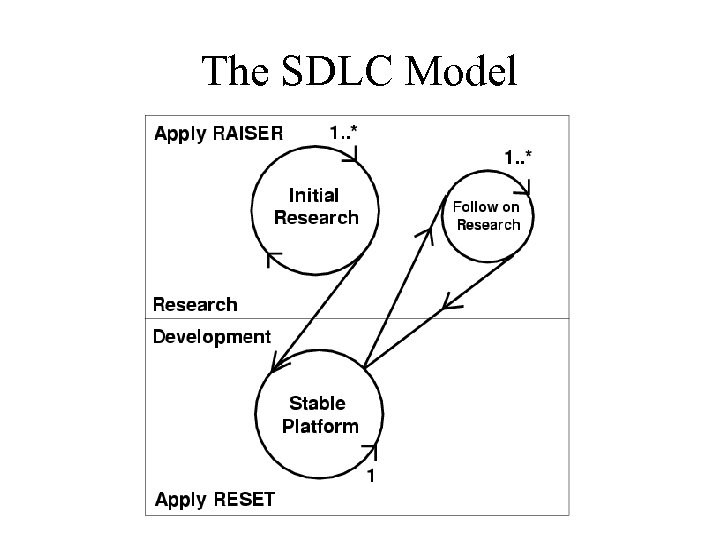 The SDLC Model

Apply RAISER

1..*

Initial Research

1..*

Follow on Research

Research

Development

Stable Platform

1

Apply RESET